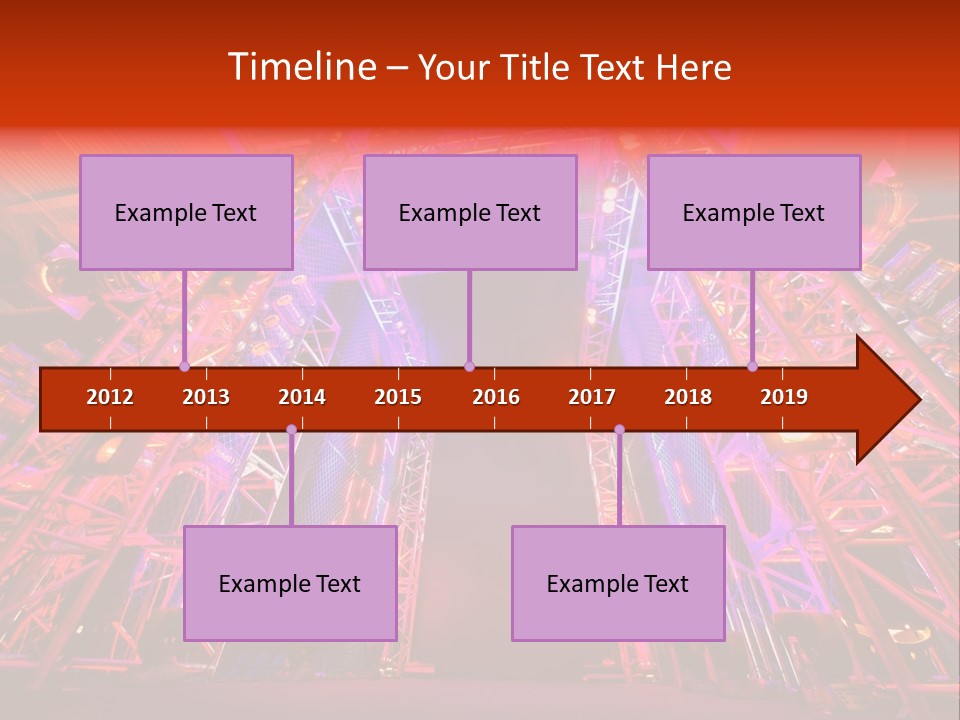 Timeline – Your Title Text Here

Example Text

Example Text

Example Text

2012 2013 2014 2015 2016 2017 2018 2019

Example Text

Example Text